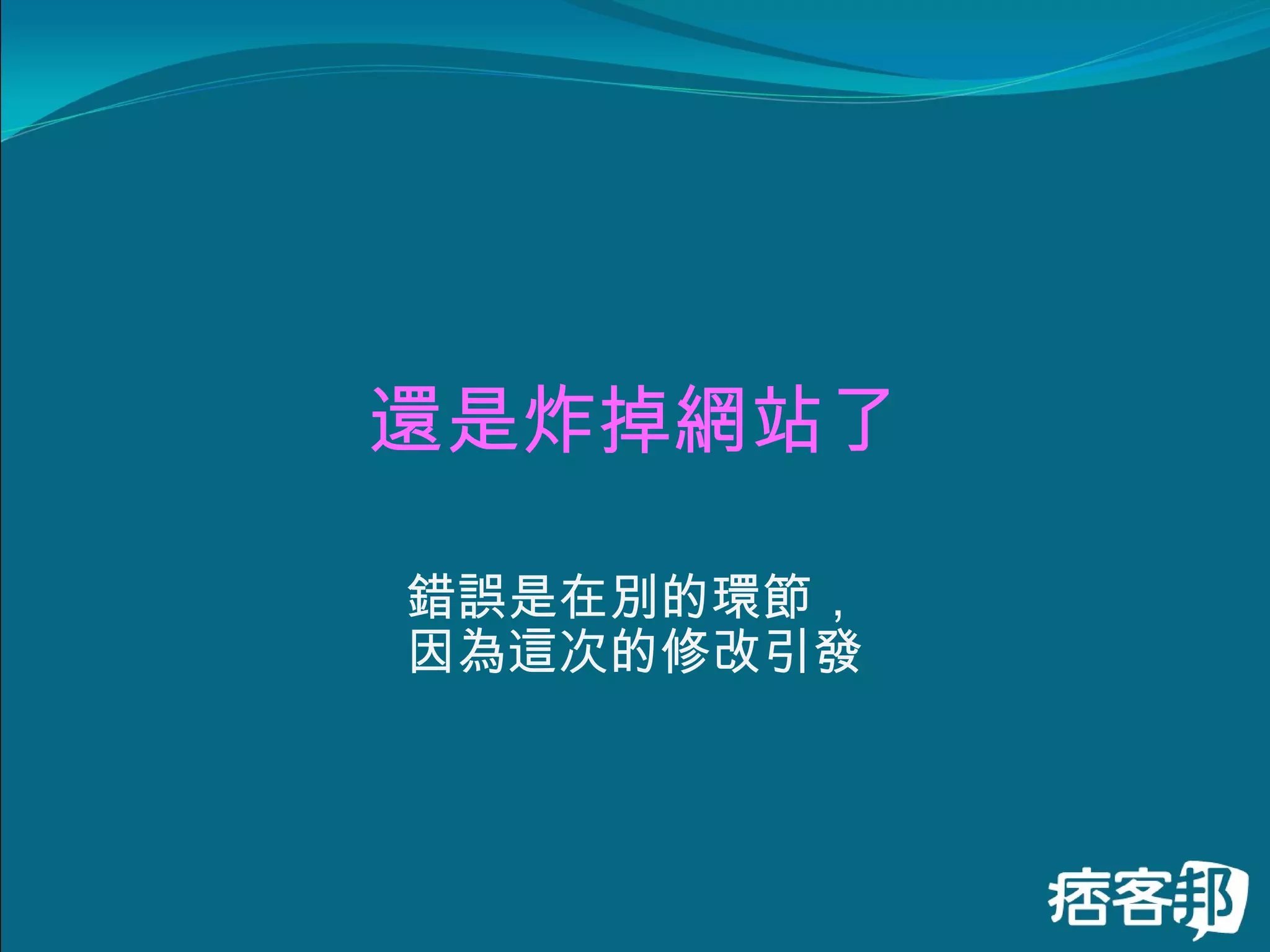 還是炸掉網站了

錯誤是在別的環節，
因為這次的修改引發

痞客邦